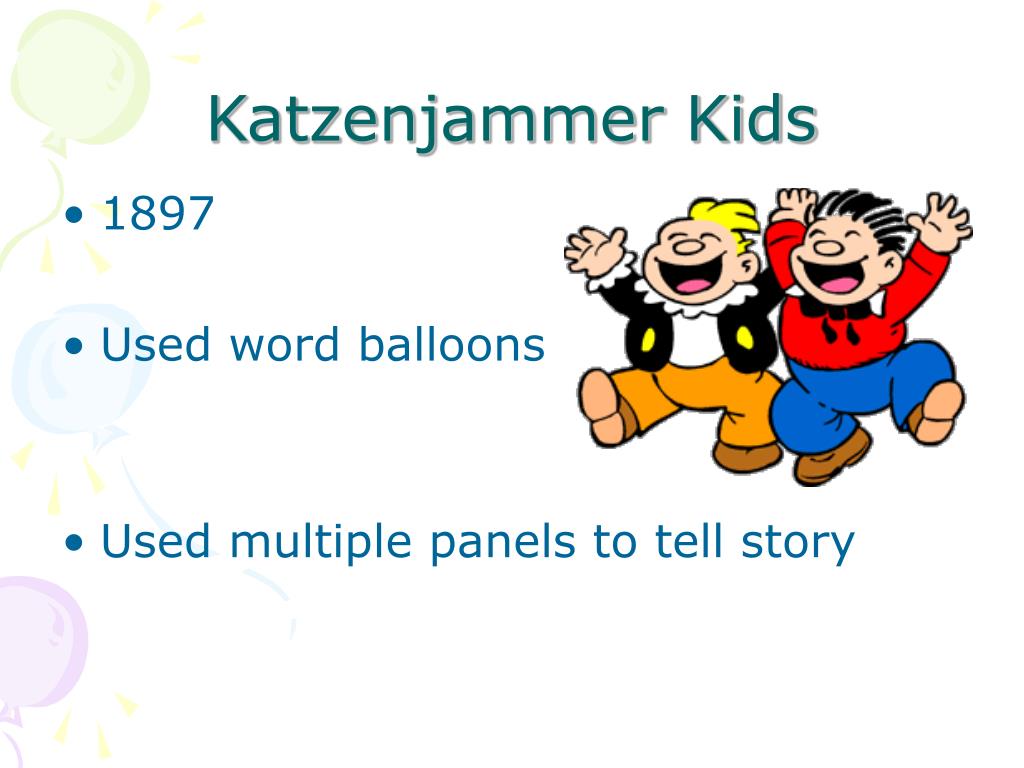 Katzenjammer Kids

• 1897

• Used word balloons

• Used multiple panels to tell story